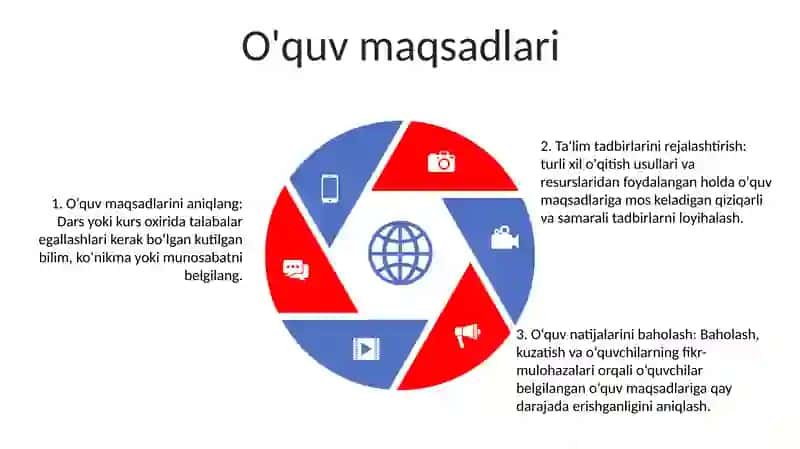 O'quv maqsadlari

1. O'quv maqsadlarini aniqlang: Dars yoki kurs oxirida talabalar egallashlari kerak bo'lgan kutilgan bilim, ko'nikma yoki munosabatni belgilang.

2. Ta'lim tadbirlarini rejalashtirish: turli xil o'qitish usullari va resurslaridan foydalangan holda o'quv maqsadlariga mos keladigan qiziqarli va samarali tadbirlarni loyihalash.

3. O'quv natijalarini baholash: Baholash, kuzatish va o'quvchilarning fikr-mulohazalari orqali o'quvchilar belgilangan o'quv maqsadlariga qay darajada erishganligini aniqlash.